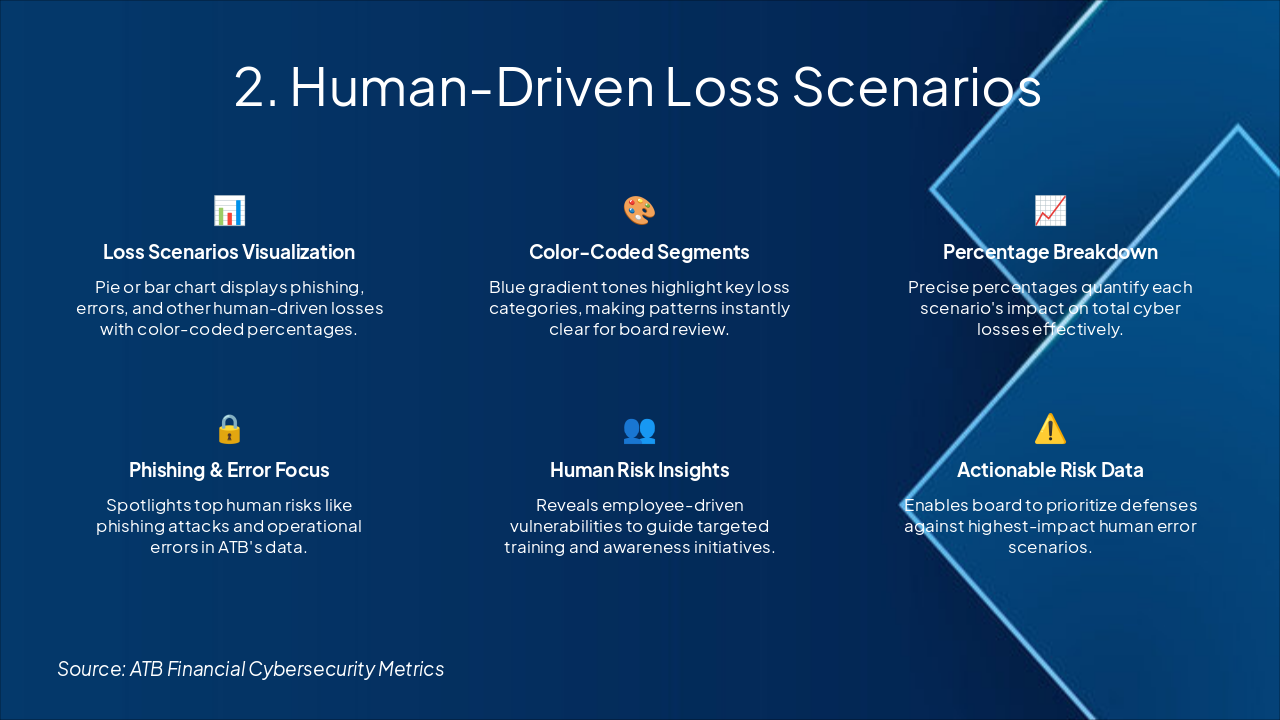 2. Human-Driven Loss Scenarios

Loss Scenarios Visualization

Pie or bar chart displays phishing, errors, and other human-driven losses with color-coded percentages.

Color-Coded Segments

Blue gradient tones highlight key loss categories, making patterns instantly clear for board review.

Percentage Breakdown

Precise percentages quantify each scenario's impact on total cyber losses effectively.

Phishing & Error Focus

Spotlights top human risks like phishing attacks and operational errors in ATB's data.

Human Risk Insights

Reveals employee-driven vulnerabilities to guide targeted training and awareness initiatives.

Actionable Risk Data

Enables board to prioritize defenses against highest-impact human error scenarios.

Source: ATB Financial Cybersecurity Metrics